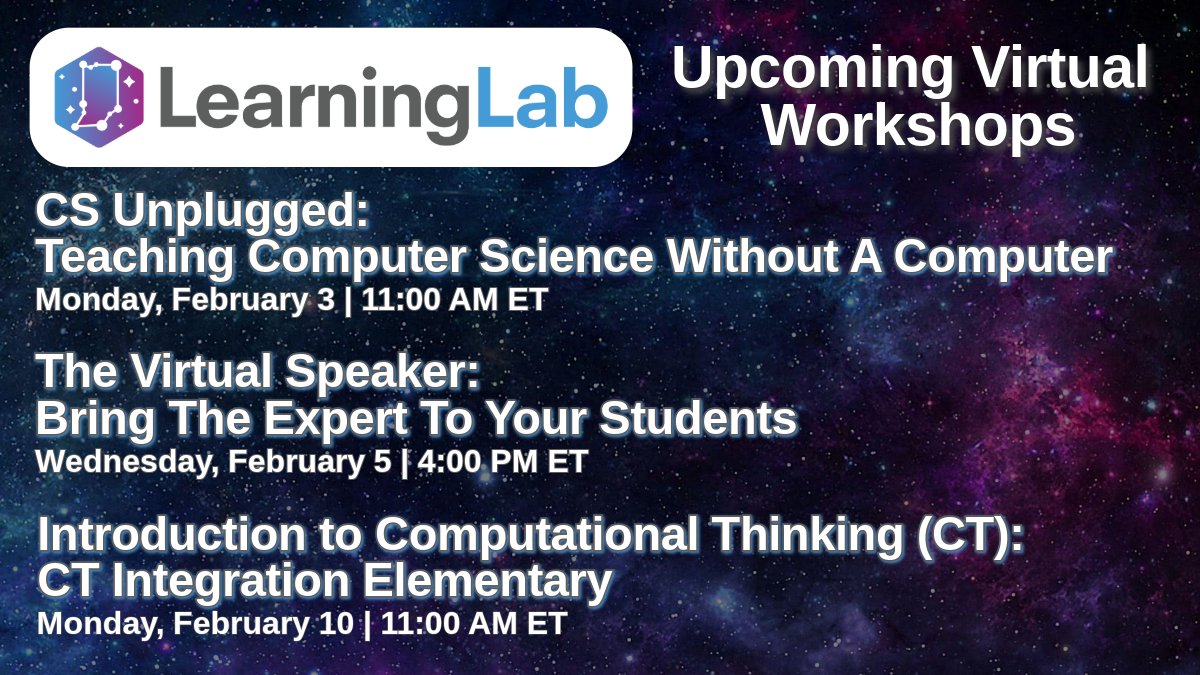 LearningLab

Upcoming Virtual Workshops

CS Unplugged:
Teaching Computer Science Without A Computer
Monday, February 3 | 11:00 AM ET

The Virtual Speaker:
Bring The Expert To Your Students
Wednesday, February 5 | 4:00 PM ET

Introduction to Computational Thinking (CT):
CT Integration Elementary
Monday, February 10 | 11:00 AM ET